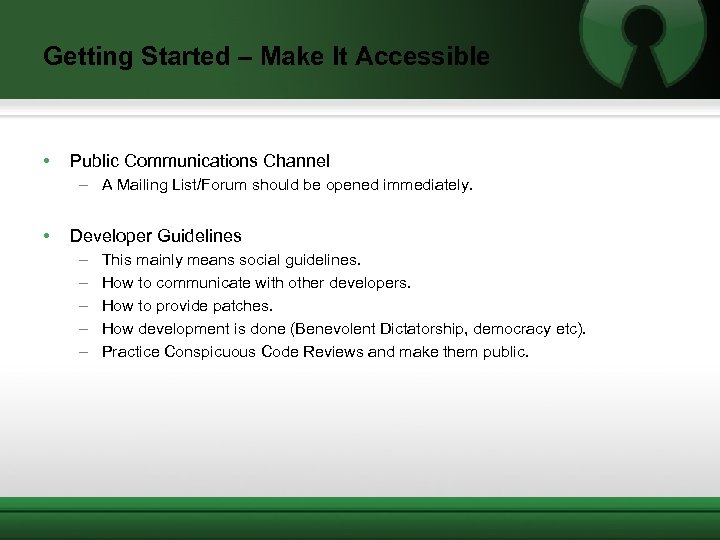 Getting Started – Make It Accessible

• Public Communications Channel
– A Mailing List/Forum should be opened immediately.

• Developer Guidelines
– This mainly means social guidelines.
– How to communicate with other developers.
– How to provide patches.
– How development is done (Benevolent Dictatorship, democracy etc).
– Practice Conspicuous Code Reviews and make them public.